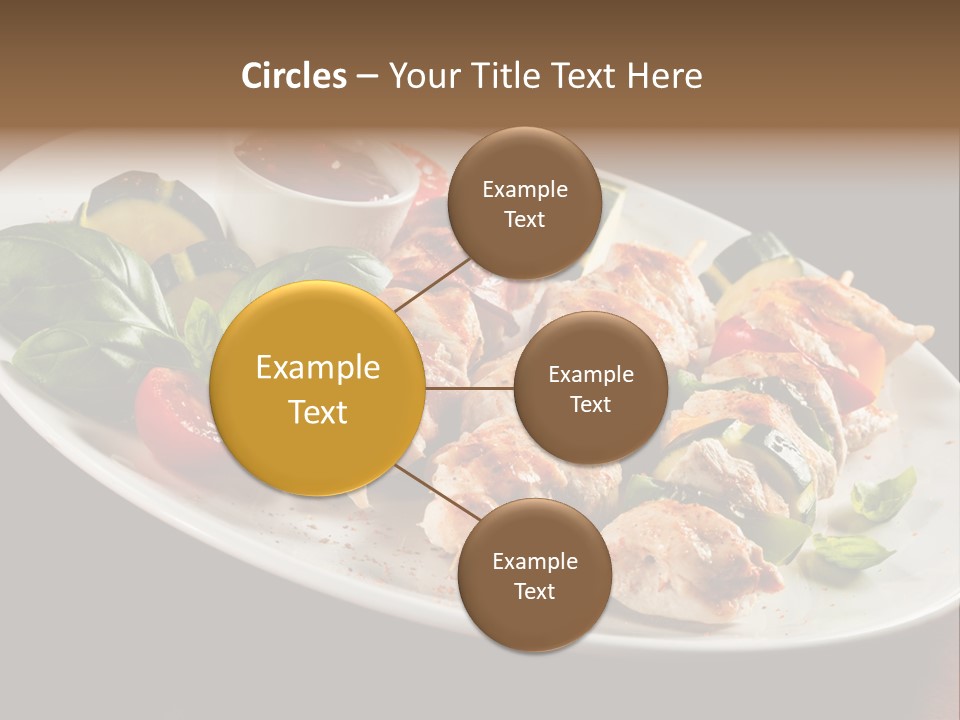 Circles – Your Title Text Here

Example Text

Example Text

Example Text

Example Text